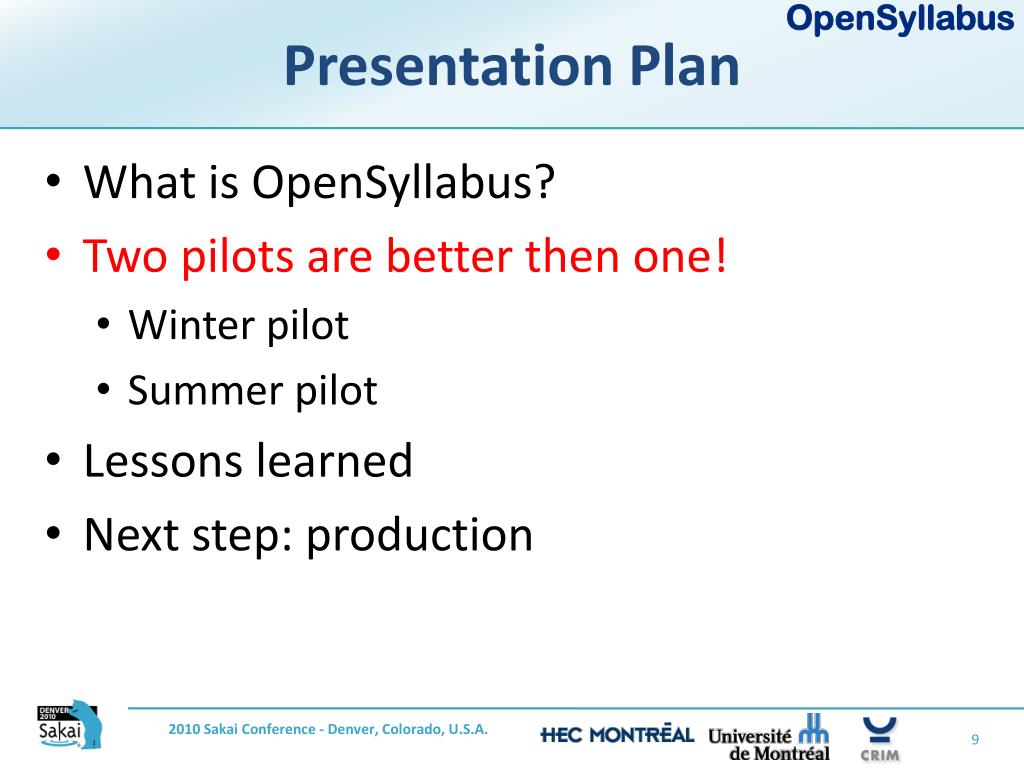 OpenSyllabus

Presentation Plan

• What is OpenSyllabus?
• Two pilots are better then one!
 • Winter pilot
 • Summer pilot
• Lessons learned
• Next step: production

DENVER 2010 Sakai

2010 Sakai Conference - Denver, Colorado, U.S.A.

HEC MONTRÉAL Université de Montréal CRIM

9